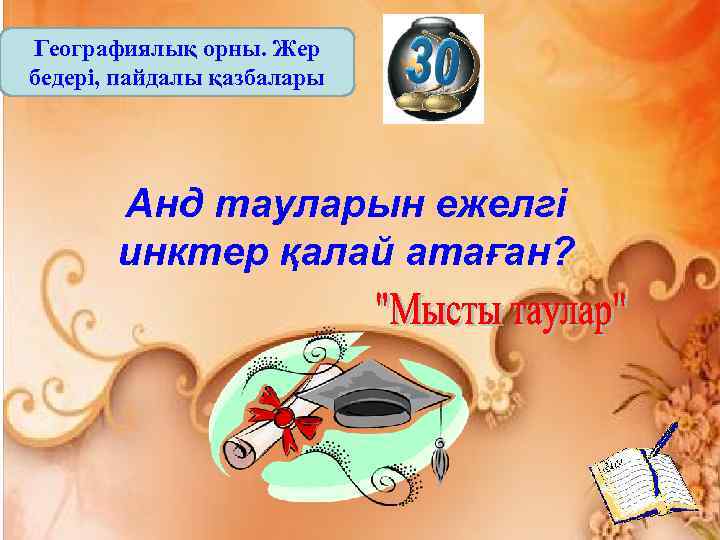 Географиялық орны. Жер бедері, пайдалы қазбалары

30

Анд тауларын ежелгі инктер қалай атаған?

"Мысты таулар"